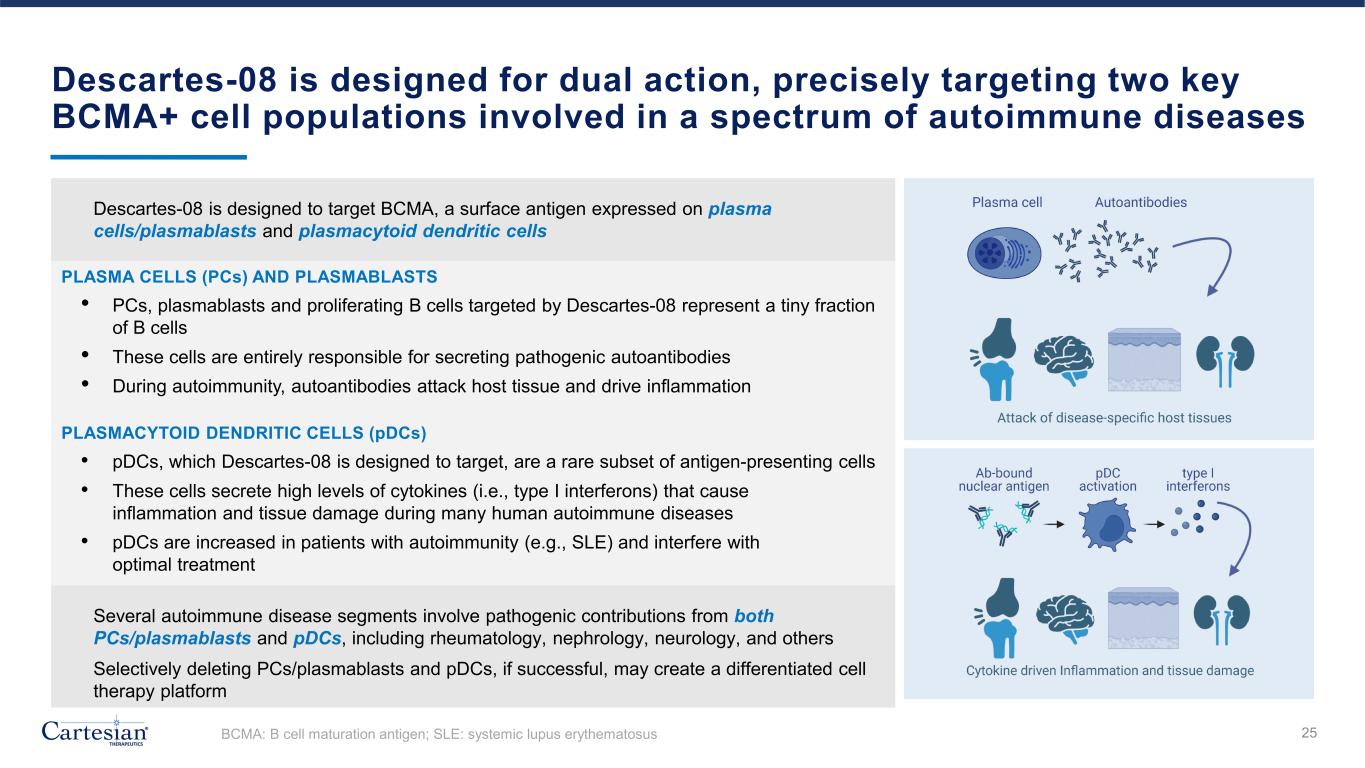 Descartes-08 is designed for dual action, precisely targeting two key BCMA+ cell populations involved in a spectrum of autoimmune diseases

Descartes-08 is designed to target BCMA, a surface antigen expressed on plasma cells/plasmablasts and plasmacytoid dendritic cells

PLASMA CELLS (PCs) AND PLASMABLASTS

• PCs, plasmablasts and proliferating B cells targeted by Descartes-08 represent a tiny fraction of B cells
• These cells are entirely responsible for secreting pathogenic autoantibodies
• During autoimmunity, autoantibodies attack host tissue and drive inflammation

PLASMACYTOID DENDRITIC CELLS (pDCs)

• pDCs, which Descartes-08 is designed to target, are a rare subset of antigen-presenting cells
• These cells secrete high levels of cytokines (i.e., type I interferons) that cause inflammation and tissue damage during many human autoimmune diseases
• pDCs are increased in patients with autoimmunity (e.g., SLE) and interfere with optimal treatment

Several autoimmune disease segments involve pathogenic contributions from both PCs/plasmablasts and pDCs, including rheumatology, nephrology, neurology, and others

Selectively deleting PCs/plasmablasts and pDCs, if successful, may create a differentiated cell therapy platform

Plasma cell
Autoantibodies
Attack of disease-specific host tissues

Ab-bound nuclear antigen
pDC activation
type I interferons
Cytokine driven Inflammation and tissue damage

Cartesian THERAPEUTICS

BCMA: B cell maturation antigen; SLE: systemic lupus erythematosus

25